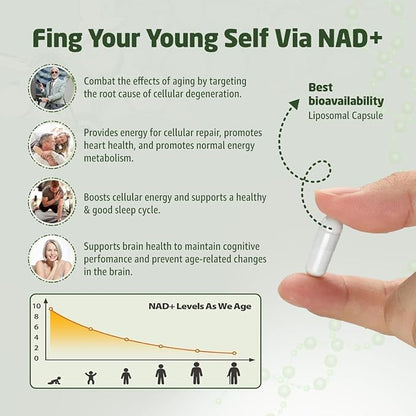 Fing Your Young Self Via NAD+

Combat the effects of aging by targeting the root cause of cellular degeneration.

Provides energy for cellular repair, promotes heart health, and promotes normal energy metabolism.

Boosts cellular energy and supports a healthy & good sleep cycle.

Supports brain health to maintain cognitive perfomance and prevent age-related changes in the brain.

Best bioavailability
Liposomal Capsule

NAD+ Levels As We Age

10
8
6
4
2
0